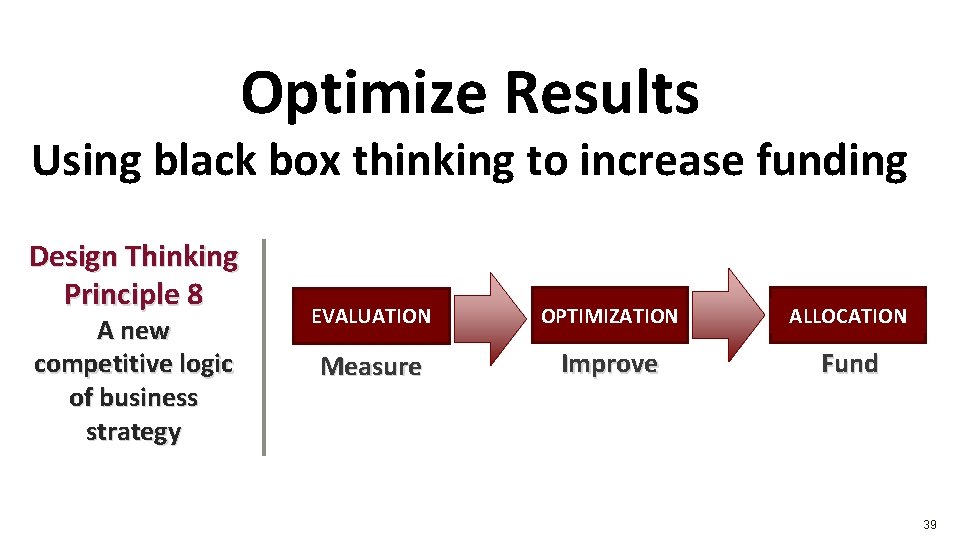 Optimize Results

Using black box thinking to increase funding

Design Thinking Principle 8

A new competitive logic of business strategy

EVALUATION

Measure

OPTIMIZATION

Improve

ALLOCATION

Fund

39